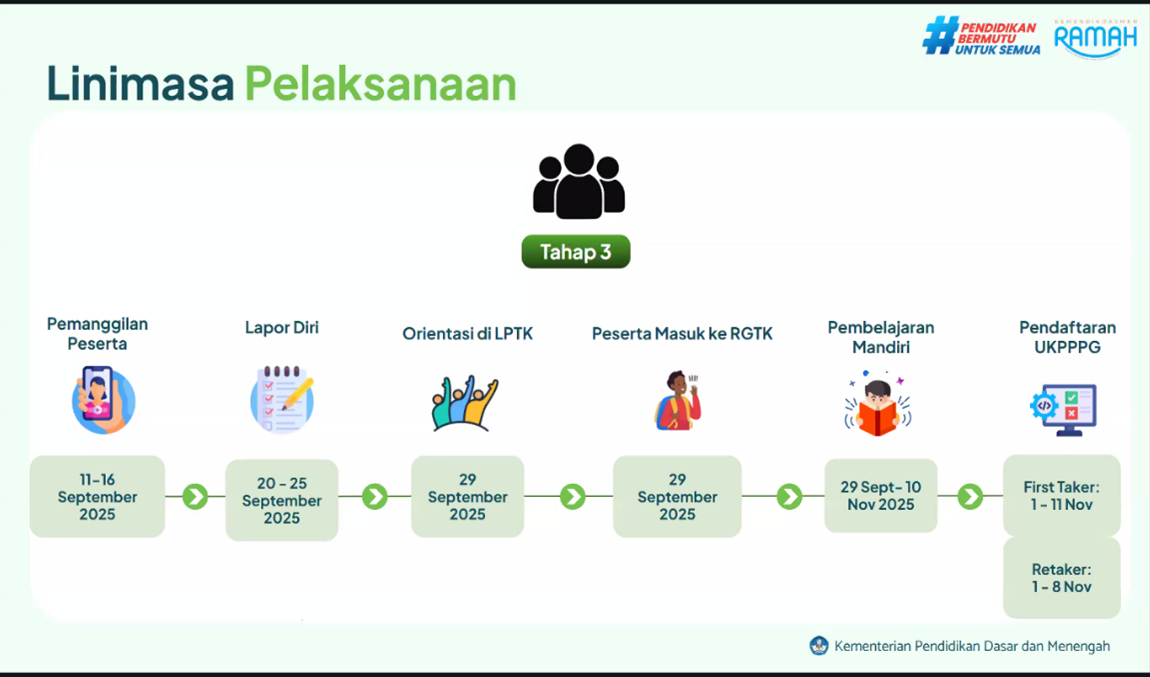 #PENDIDIKAN BERMUTU UNTUK SEMUA

KEMENDIKDASMEN RAMAH

Linimasa Pelaksanaan

Tahap 3

Pemanggilan Peserta

11-16 September 2025

Lapor Diri

20 - 25 September 2025

Orientasi di LPTK

29 September 2025

Peserta Masuk ke RGTK

29 September 2025

Pembelajaran Mandiri

29 Sept- 10 Nov 2025

Pendaftaran UKPPPG

First Taker: 1 - 11 Nov

Retaker: 1 - 8 Nov

Kementerian Pendidikan Dasar dan Menengah